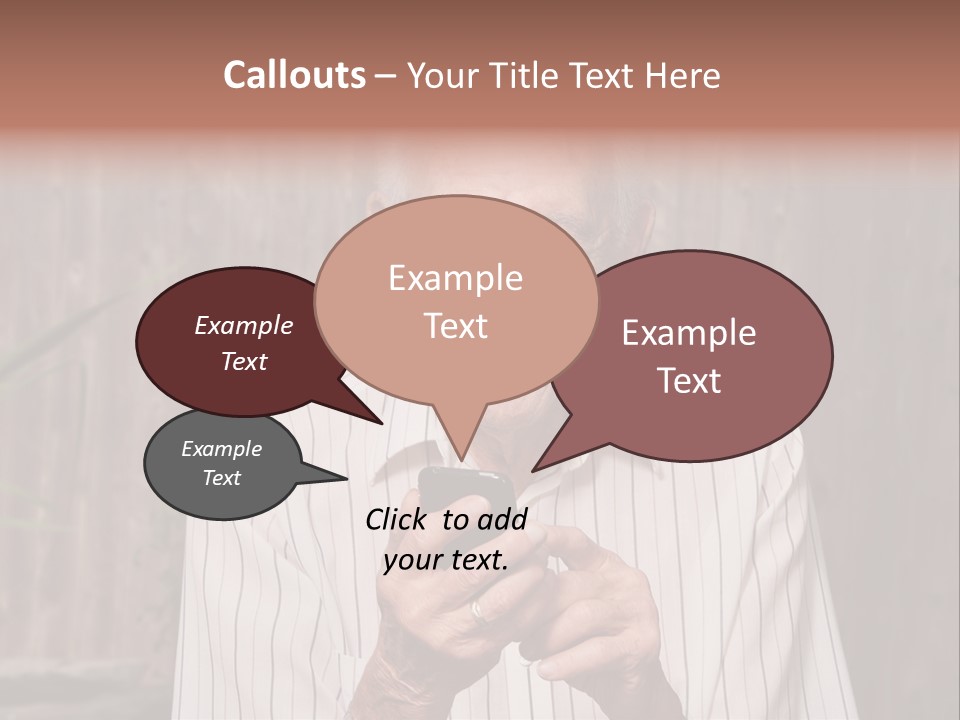 Callouts – Your Title Text Here

Example Text

Example Text

Example Text

Example Text

Click to add your text.